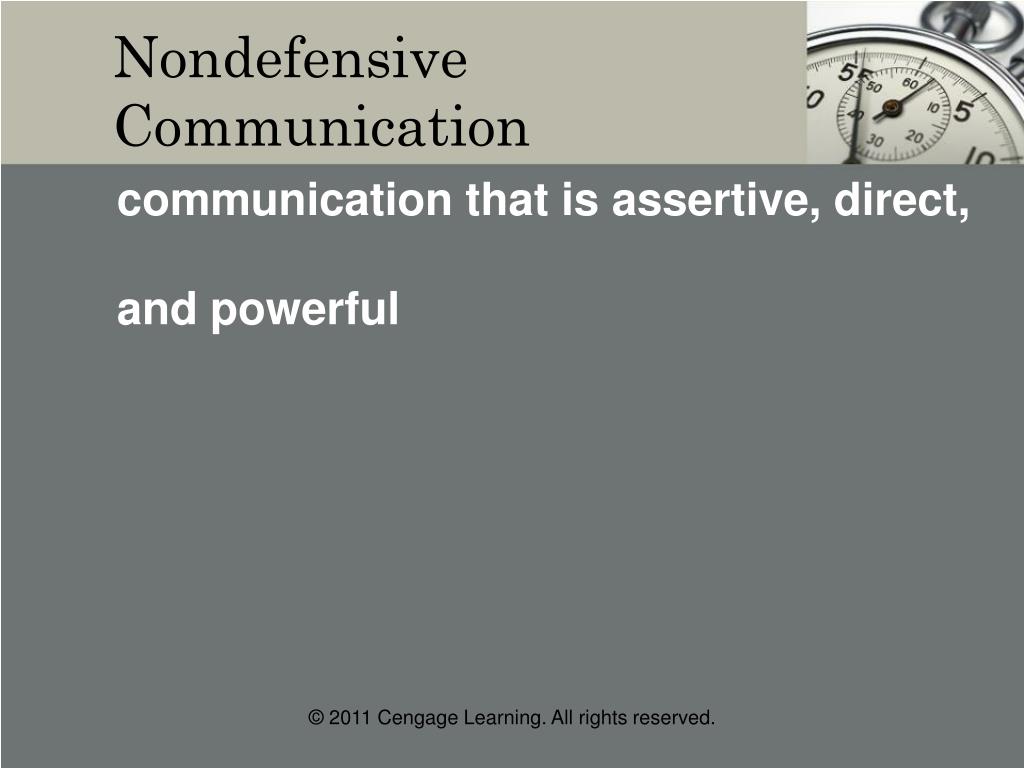 Nondefensive Communication

communication that is assertive, direct, and powerful

© 2011 Cengage Learning. All rights reserved.